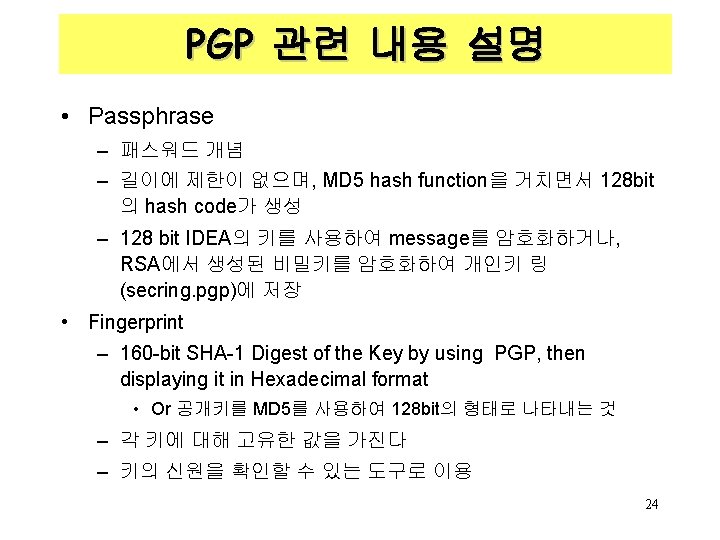 PGP 관련 내용 설명

• Passphrase
– 패스워드 개념
– 길이에 제한이 없으며, MD5 hash function을 거치면서 128bit의 hash code가 생성
– 128 bit IDEA의 키를 사용하여 message를 암호화하거나, RSA에서 생성된 비밀키를 암호화하여 개인키 링 (secring.pgp)에 저장
• Fingerprint
– 160-bit SHA-1 Digest of the Key by using PGP, then displaying it in Hexadecimal format
• Or 공개키를 MD5를 사용하여 128bit의 형태로 나타내는 것
– 각 키에 대해 고유한 값을 가진다
– 키의 신원을 확인할 수 있는 도구로 이용

24